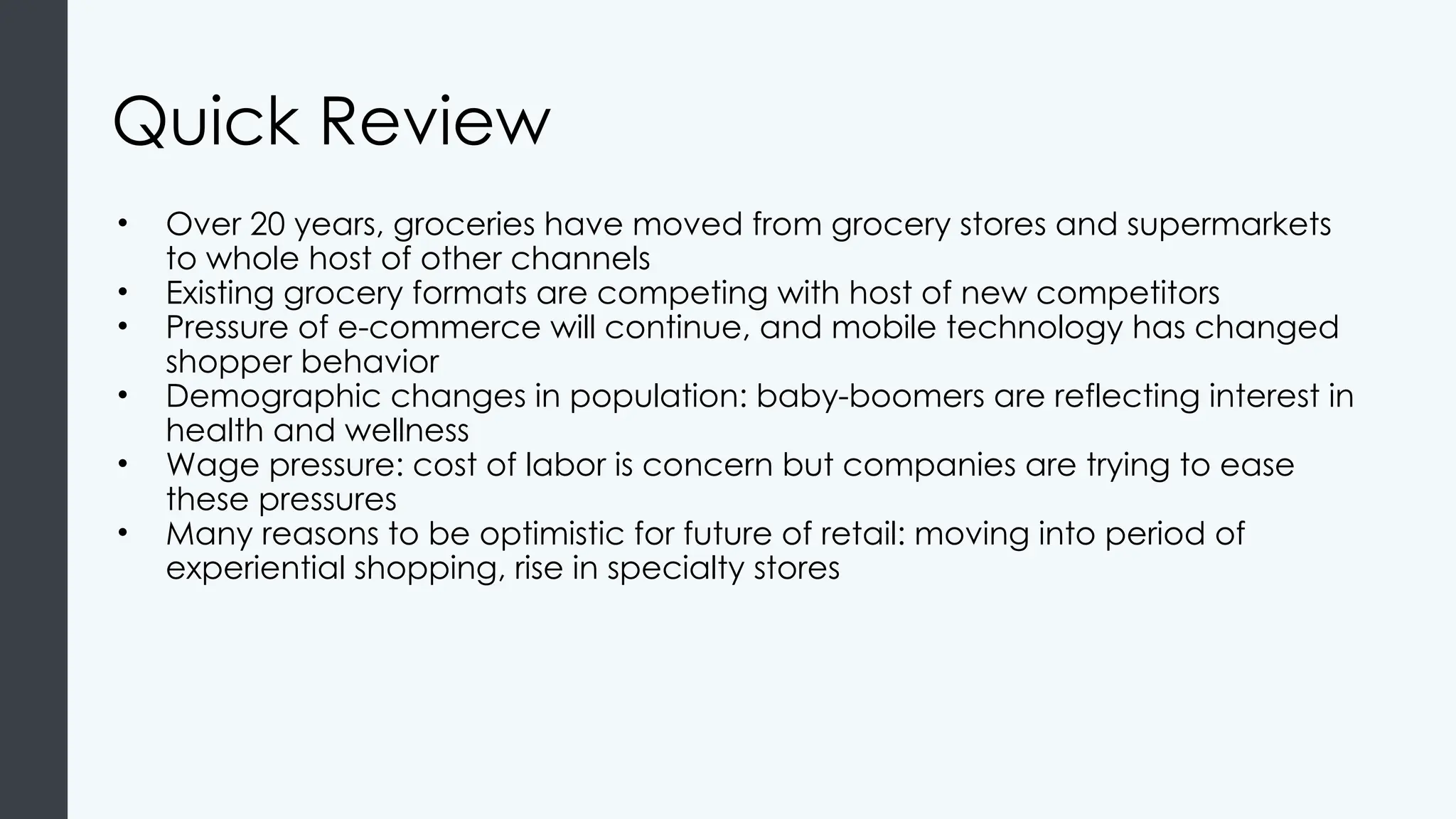 Quick Review

• Over 20 years, groceries have moved from grocery stores and supermarkets to whole host of other channels
• Existing grocery formats are competing with host of new competitors
• Pressure of e-commerce will continue, and mobile technology has changed shopper behavior
• Demographic changes in population: baby-boomers are reflecting interest in health and wellness
• Wage pressure: cost of labor is concern but companies are trying to ease these pressures
• Many reasons to be optimistic for future of retail: moving into period of experiential shopping, rise in specialty stores